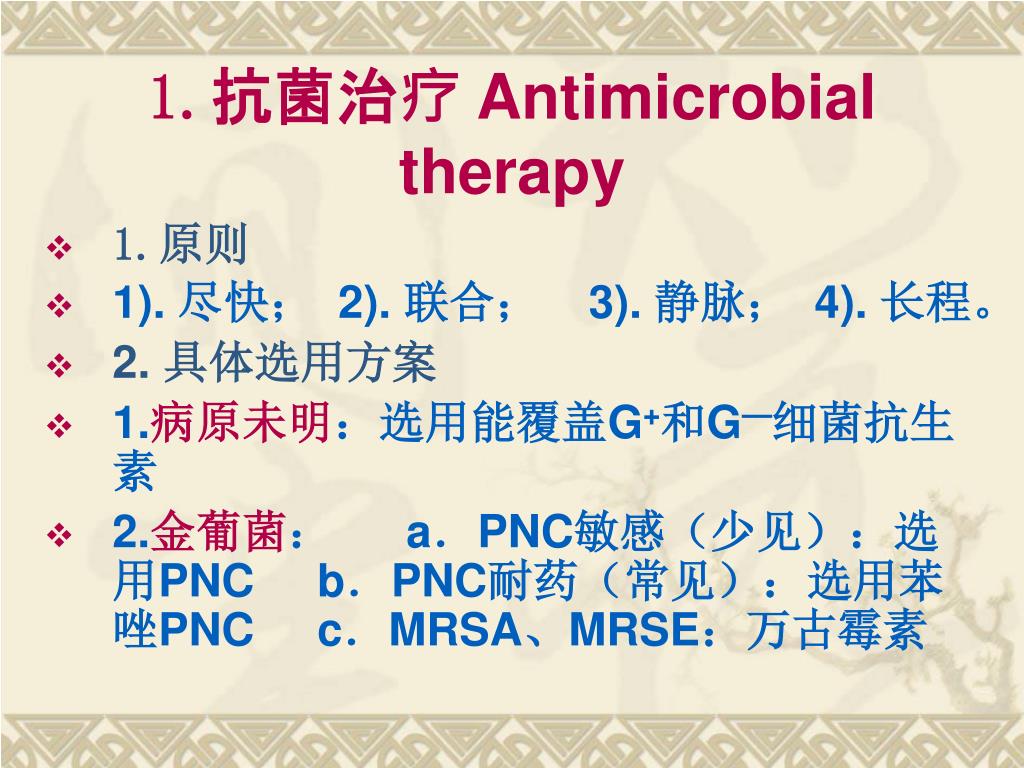 1. 抗菌治疗 Antimicrobial therapy

❖ 1. 原则

❖ 1). 尽快； 2). 联合； 3). 静脉； 4). 长程。

❖ 2. 具体选用方案

❖ 1.病原未明：选用能覆盖$G^+$和$G^-$细菌抗生素

❖ 2.金葡菌： a．PNC敏感（少见）：选用PNC b．PNC耐药（常见）：选用苯唑PNC c．MRSA、MRSE：万古霉素